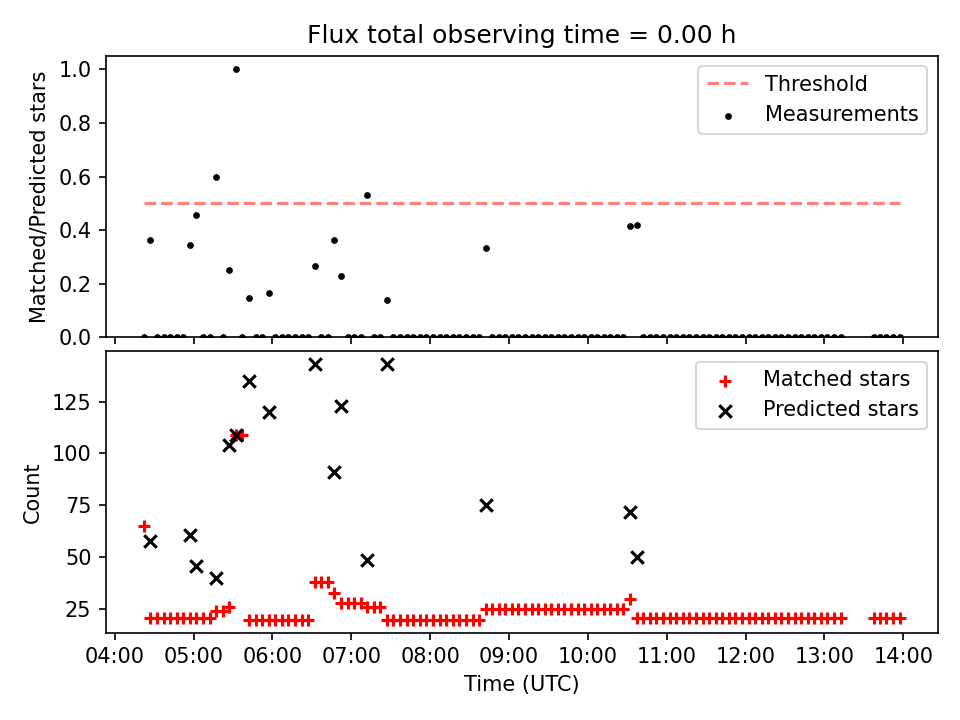 Flux total observing time = 0.00 h

Matched/Predicted stars

1.0
0.8
0.6
0.4
0.2
0.0

Threshold
Measurements

Count

125
100
75
50
25

Matched stars
Predicted stars

04:00 05:00 06:00 07:00 08:00 09:00 10:00 11:00 12:00 13:00 14:00

Time (UTC)